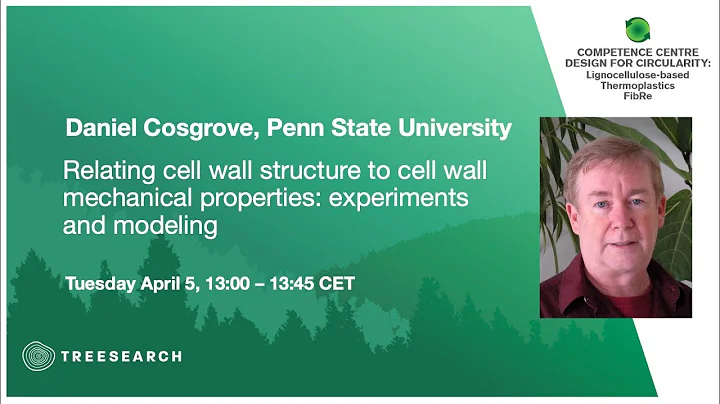 COMPETENCE CENTRE DESIGN FOR CIRCULARITY:
Lignocellulose-based Thermoplastics
FibRe

Daniel Cosgrove, Penn State University

Relating cell wall structure to cell wall mechanical properties: experiments and modeling

Tuesday April 5, 13:00 – 13:45 CET

TREESEARCH